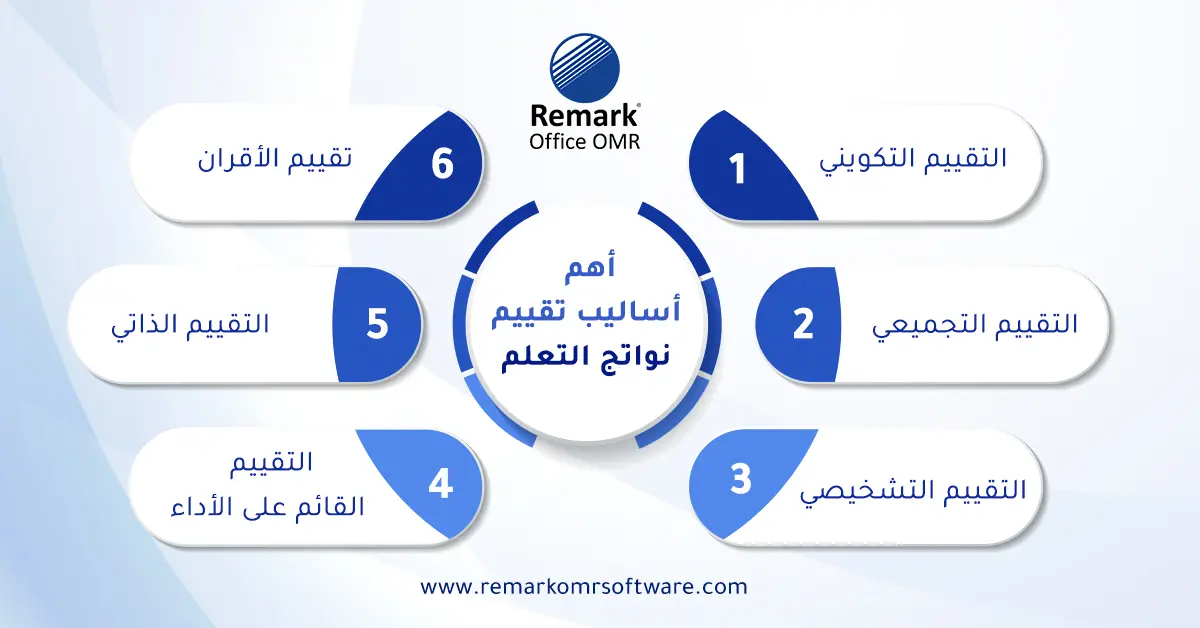 Remark®
Office OMR

أهم
أساليب تقييم
نواتج التعلم

1 التقييم التكويني

2 التقييم التجميعي

3 التقييم التشخيصي

4 التقييم القائم على الأداء

5 التقييم الذاتي

6 تقييم الأقران

www.remarkomrsoftware.com